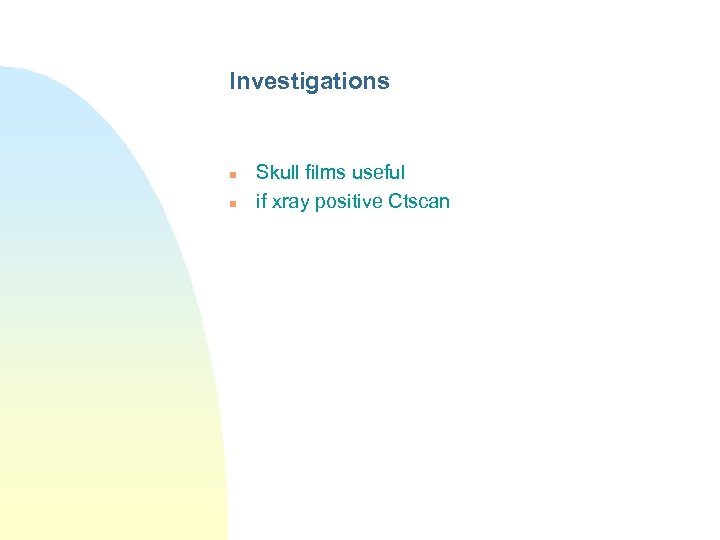 Investigations

- Skull films useful
- if xray positive Ctscan